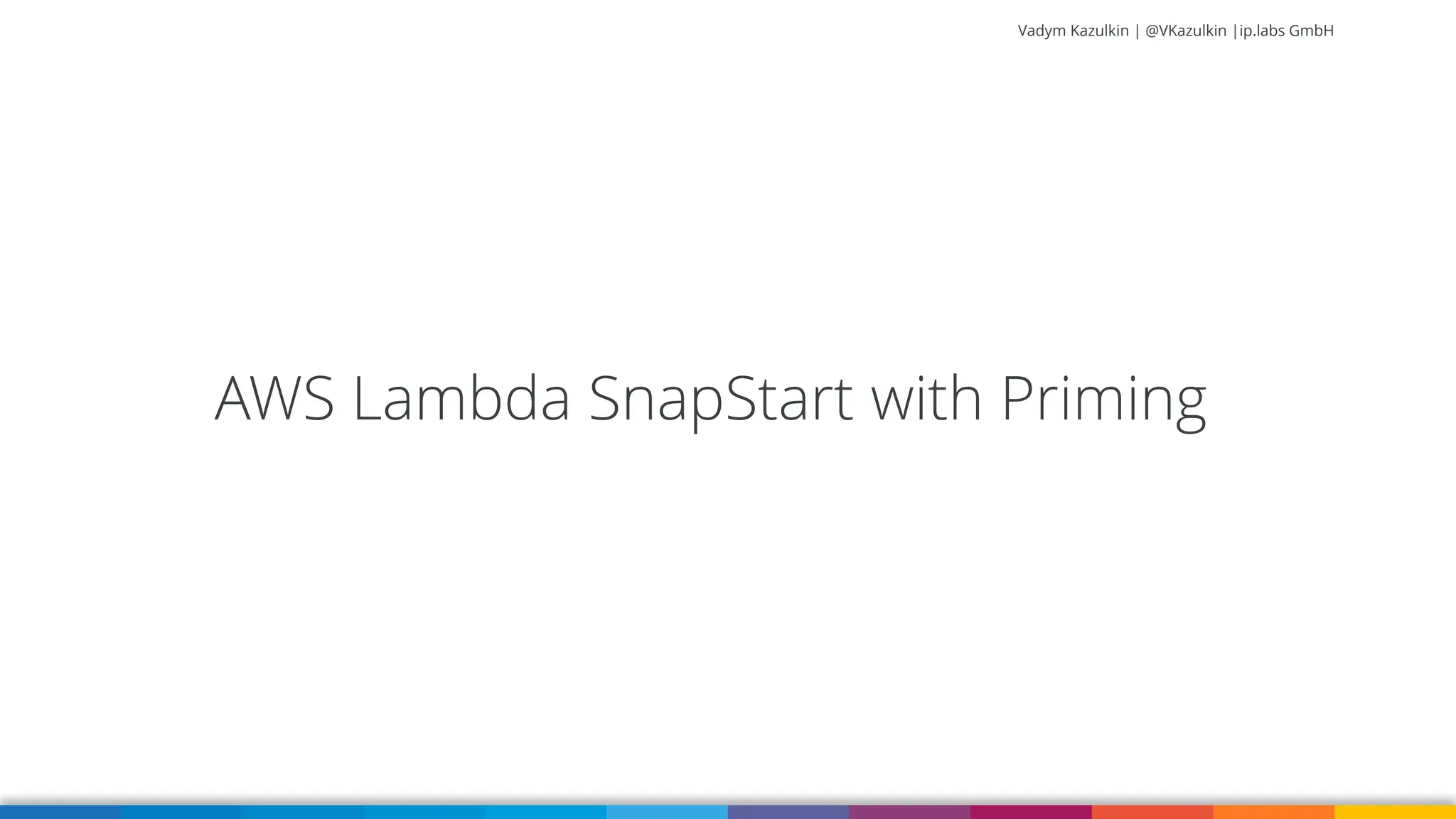 Vadym Kazulkin | @VKazulkin |ip.labs GmbH

AWS Lambda SnapStart with Priming